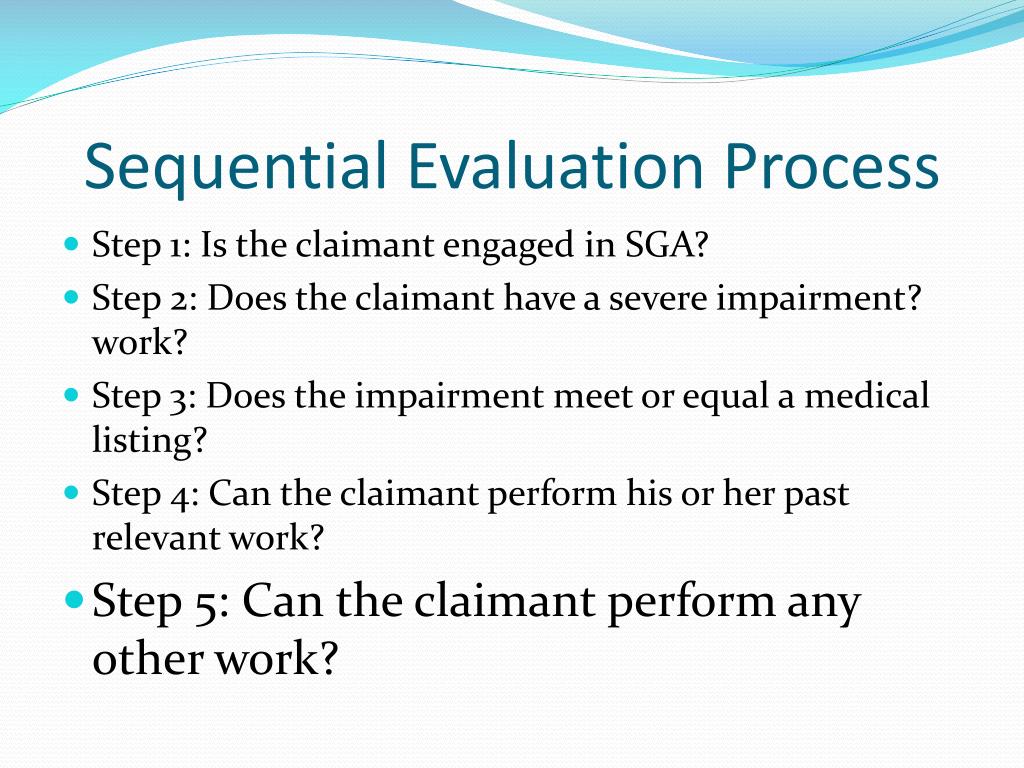 Sequential Evaluation Process

Step 1: Is the claimant engaged in SGA?

Step 2: Does the claimant have a severe impairment? work?

Step 3: Does the impairment meet or equal a medical listing?

Step 4: Can the claimant perform his or her past relevant work?

Step 5: Can the claimant perform any other work?